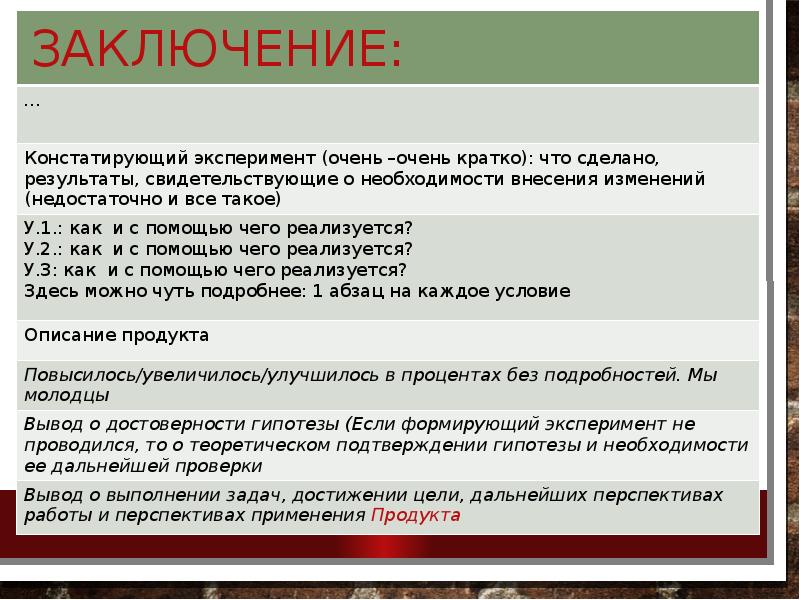 ЗАКЛЮЧЕНИЕ:

…

Констатирующий эксперимент (очень –очень кратко): что сделано, результаты, свидетельствующие о необходимости внесения изменений (недостаточно и все такое)

У.1.: как и с помощью чего реализуется?
У.2.: как и с помощью чего реализуется?
У.3: как и с помощью чего реализуется?
Здесь можно чуть подробнее: 1 абзац на каждое условие

Описание продукта

Повысилось/увеличилось/улучшилось в процентах без подробностей. Мы молодцы

Вывод о достоверности гипотезы (Если формирующий эксперимент не проводился, то о теоретическом подтверждении гипотезы и необходимости ее дальнейшей проверки

Вывод о выполнении задач, достижении цели, дальнейших перспективах работы и перспективах применения Продукта